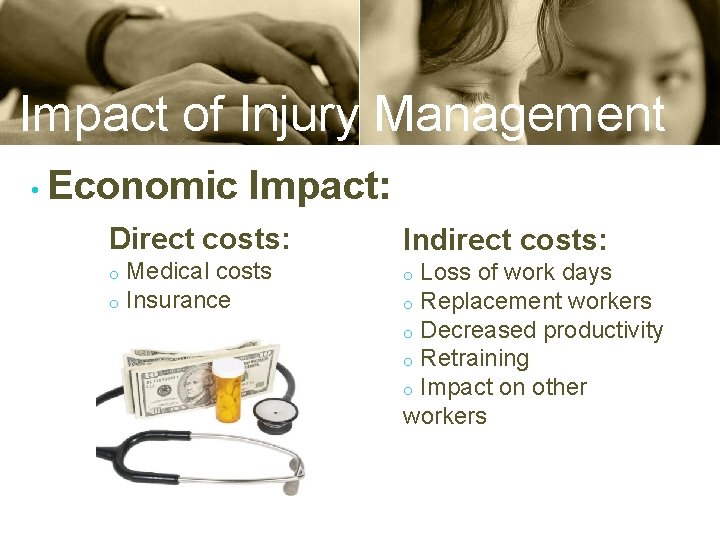 Impact of Injury Management

• Economic Impact:

Direct costs:
o Medical costs
o Insurance

Indirect costs:
o Loss of work days
o Replacement workers
o Decreased productivity
o Retraining
o Impact on other workers